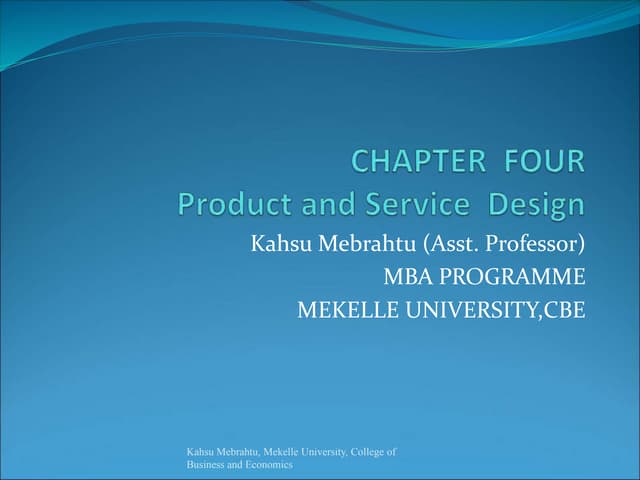 CHAPTER FOUR
Product and Service Design

Kahsu Mebrahtu (Asst. Professor)
MBA PROGRAMME
MEKELLE UNIVERSITY,CBE

Kahsu Mebrahtu, Mekelle University, College of Business and Economics